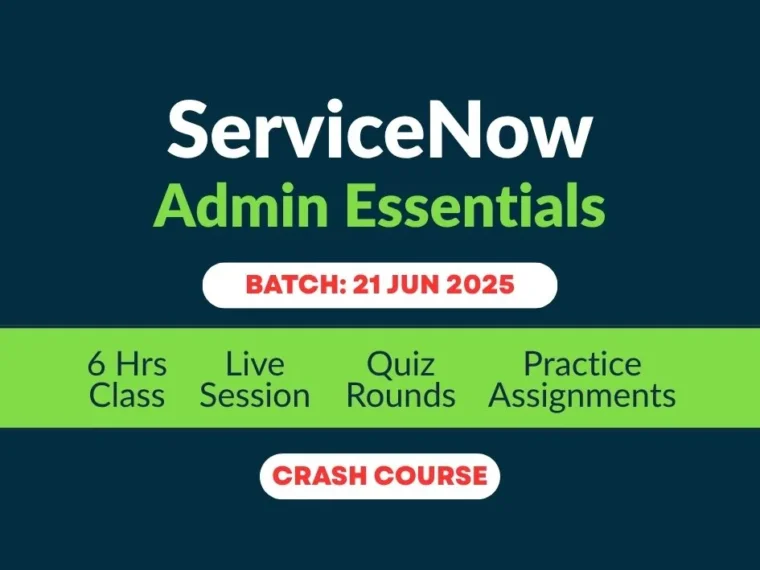 ServiceNow
Admin Essentials

BATCH: 21 JUN 2025

6 Hrs Class

Live Session

Quiz Rounds

Practice Assignments

CRASH COURSE